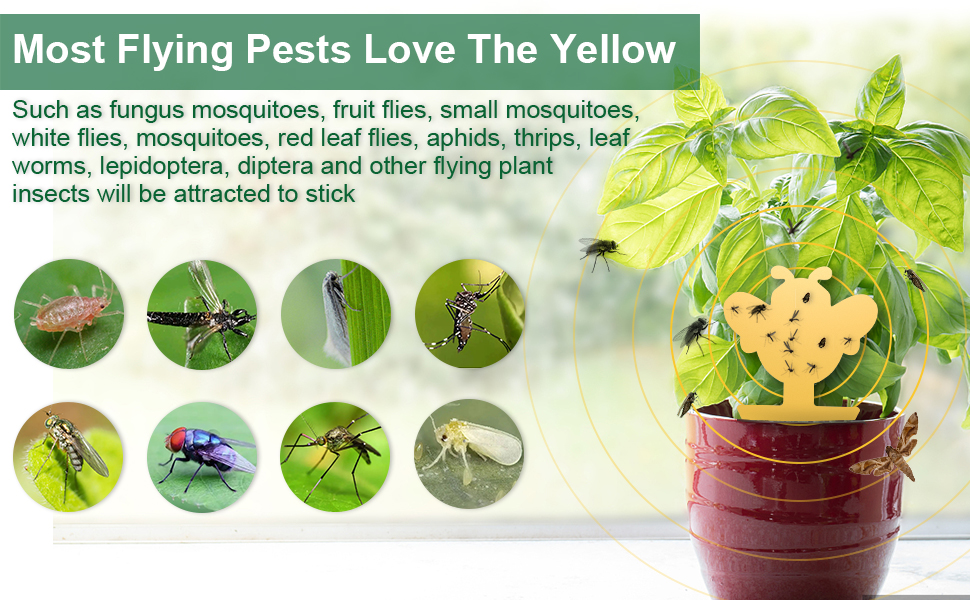 Most Flying Pests Love The Yellow

Such as fungus mosquitoes, fruit flies, small mosquitoes, white flies, mosquitoes, red leaf flies, aphids, thrips, leaf worms, lepidoptera, diptera and other flying plant insects will be attracted to stick